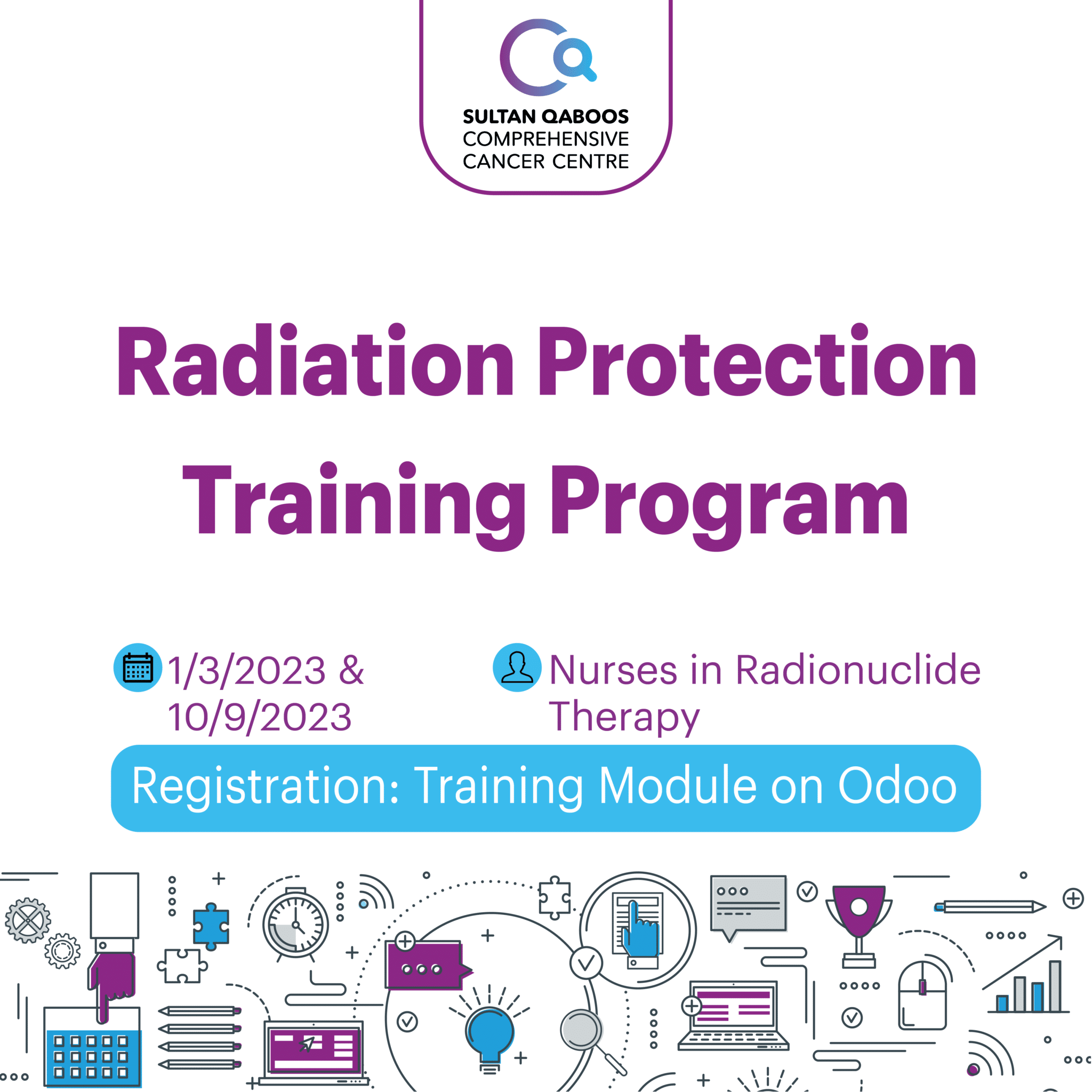 SULTAN QABOOS
COMPREHENSIVE
CANCER CENTRE

Radiation Protection Training Program

1/3/2023 & 10/9/2023

Nurses in Radionuclide Therapy

Registration: Training Module on Odoo